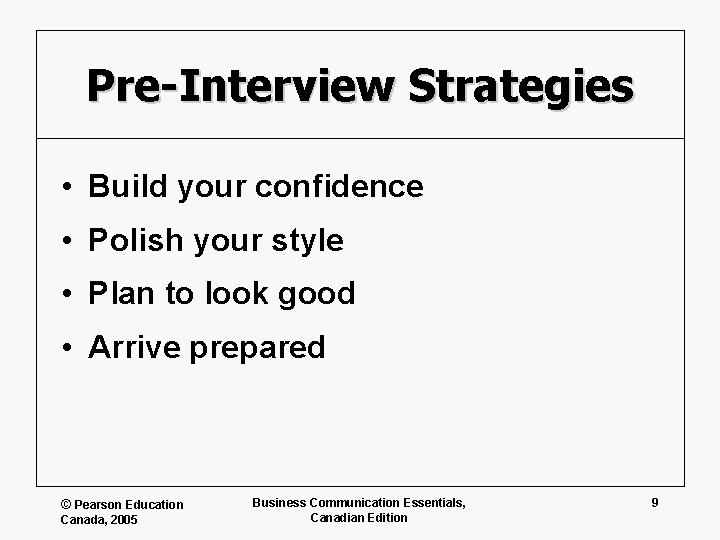 Pre-Interview Strategies

• Build your confidence
• Polish your style
• Plan to look good
• Arrive prepared

© Pearson Education Canada, 2005

Business Communication Essentials, Canadian Edition

9